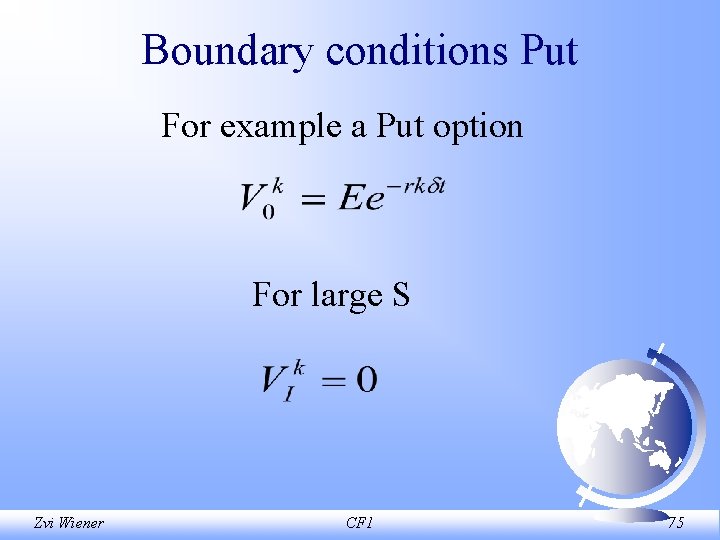 Boundary conditions Put

For example a Put option

$V_0^k = Ee^{-rk\delta t}$

For large S

$V_I^k = 0$

Zvi Wiener

CF1

75